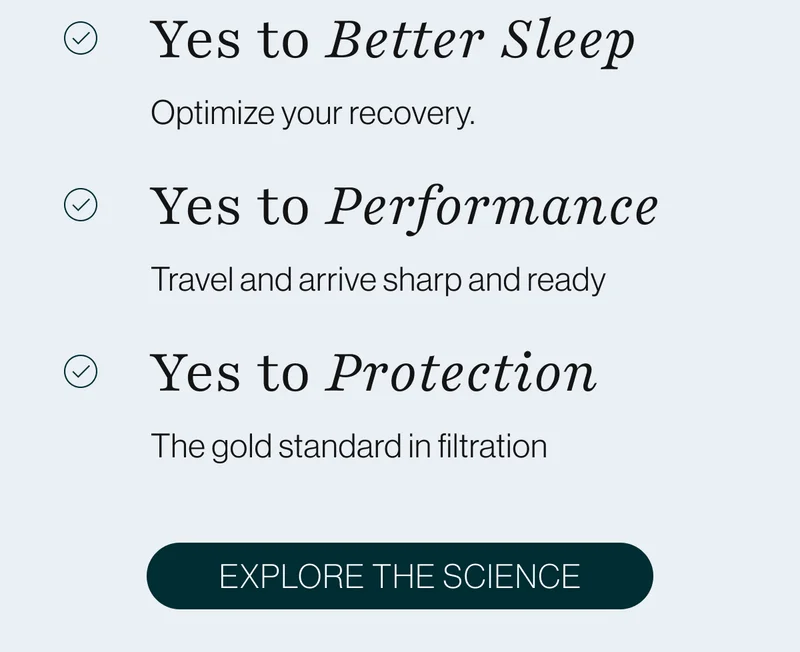 Yes to Better Sleep

Optimize your recovery.

Yes to Performance

Travel and arrive sharp and ready

Yes to Protection

The gold standard in filtration

EXPLORE THE SCIENCE